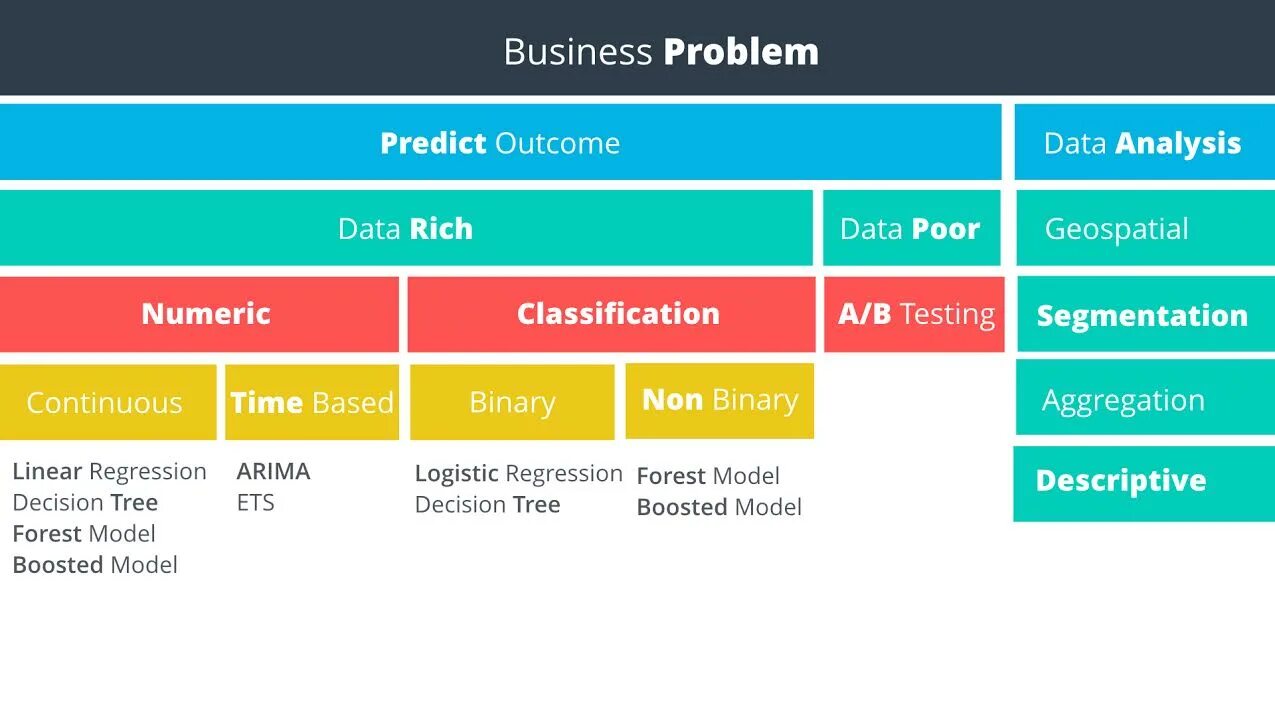 Business Problem

Predict Outcome

Data Rich

Numeric

Continuous

Linear Regression
Decision Tree
Forest Model
Boosted Model

Time Based

ARIMA
ETS

Classification

Binary

Logistic Regression
Decision Tree

Non Binary

Forest Model
Boosted Model

Data Poor

A/B Testing

Data Analysis

Geospatial

Segmentation

Aggregation

Descriptive